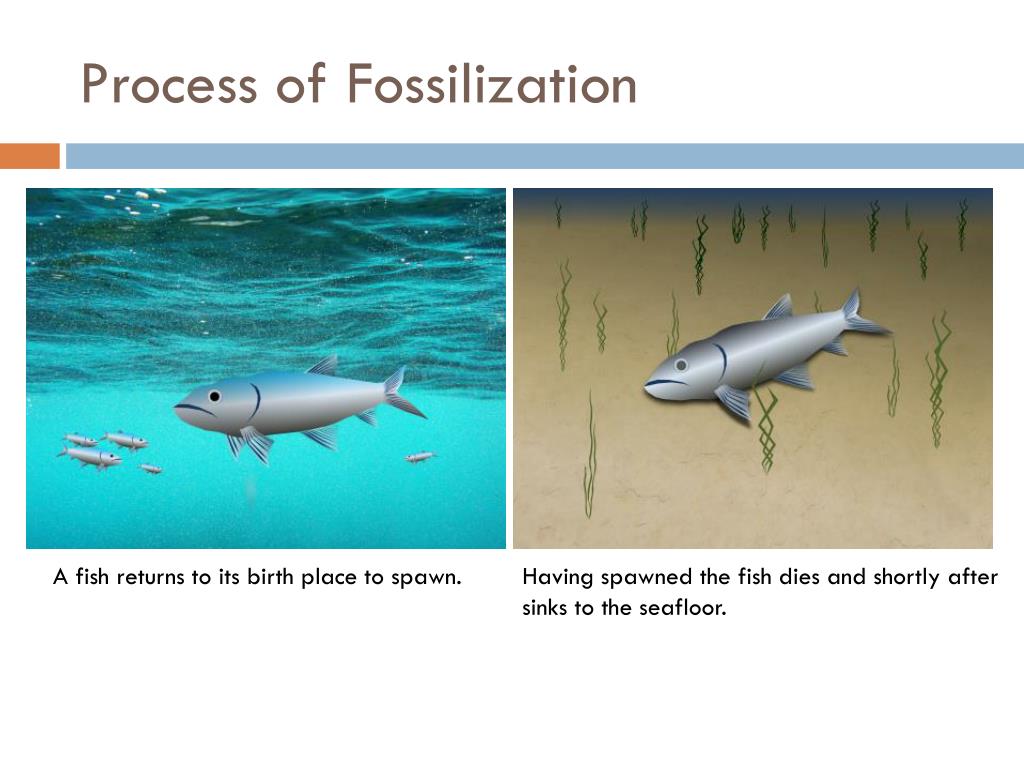 Process of Fossilization

A fish returns to its birth place to spawn.

Having spawned the fish dies and shortly after sinks to the seafloor.